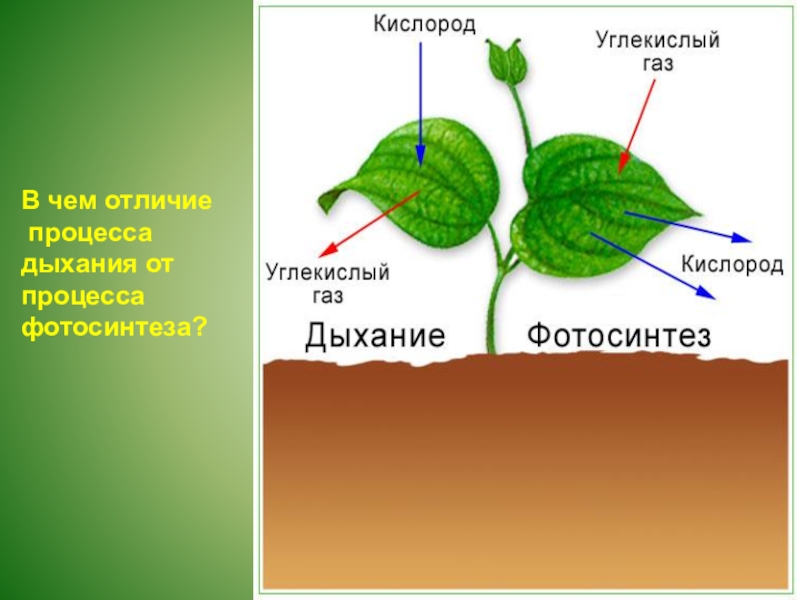 В чем отличие процесса дыхания от процесса фотосинтеза?

Кислород

Углекислый газ

Углекислый газ

Кислород

Дыхание

Фотосинтез